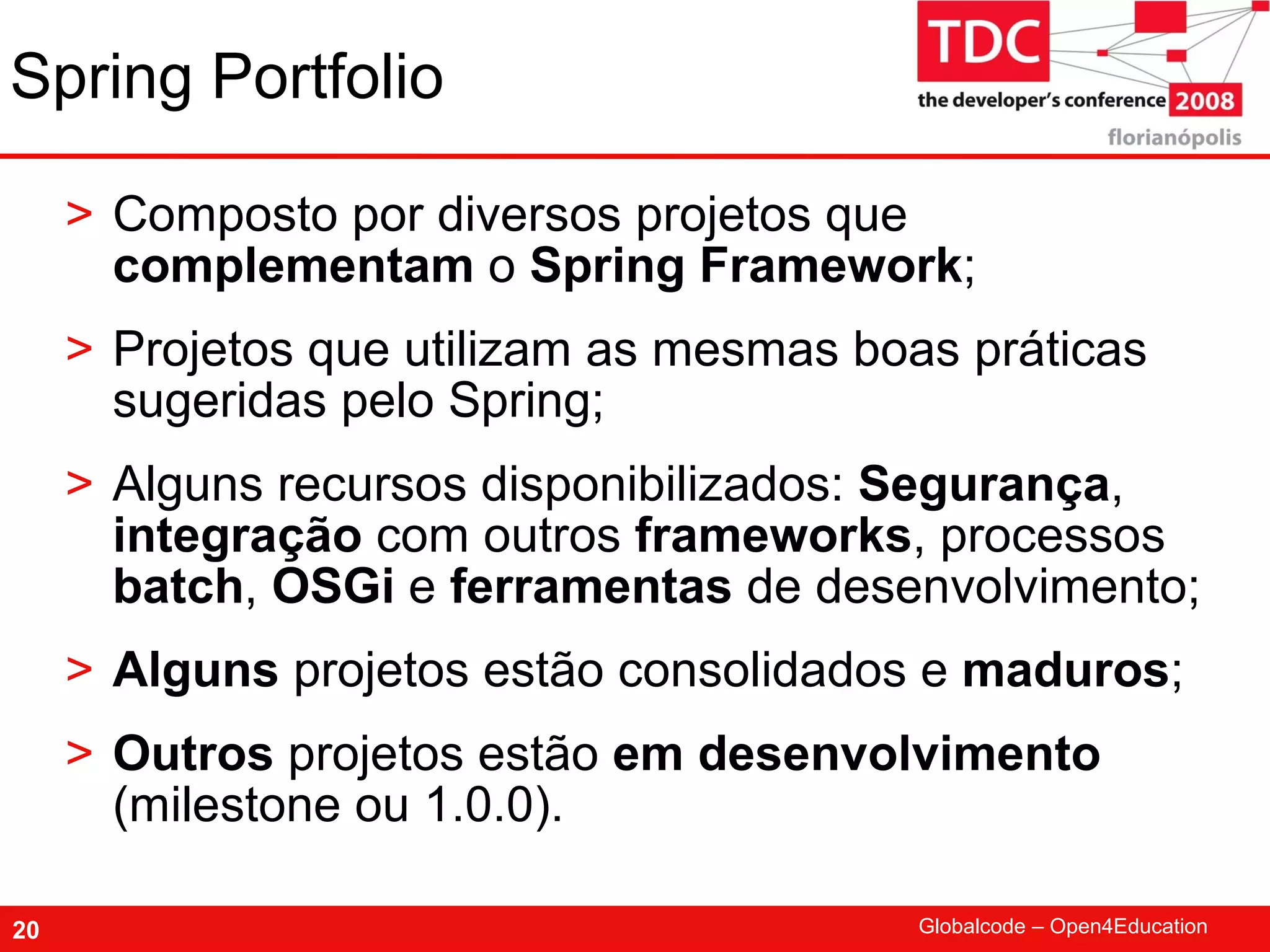 Spring Portfolio

TDC
the developer's conference 2008
florianópolis

> Composto por diversos projetos que complementam o Spring Framework;

> Projetos que utilizam as mesmas boas práticas sugeridas pelo Spring;

> Alguns recursos disponibilizados: Segurança, integração com outros frameworks, processos batch, OSGi e ferramentas de desenvolvimento;

> Alguns projetos estão consolidados e maduros;

> Outros projetos estão em desenvolvimento (milestone ou 1.0.0).

20

Globalcode – Open4Education